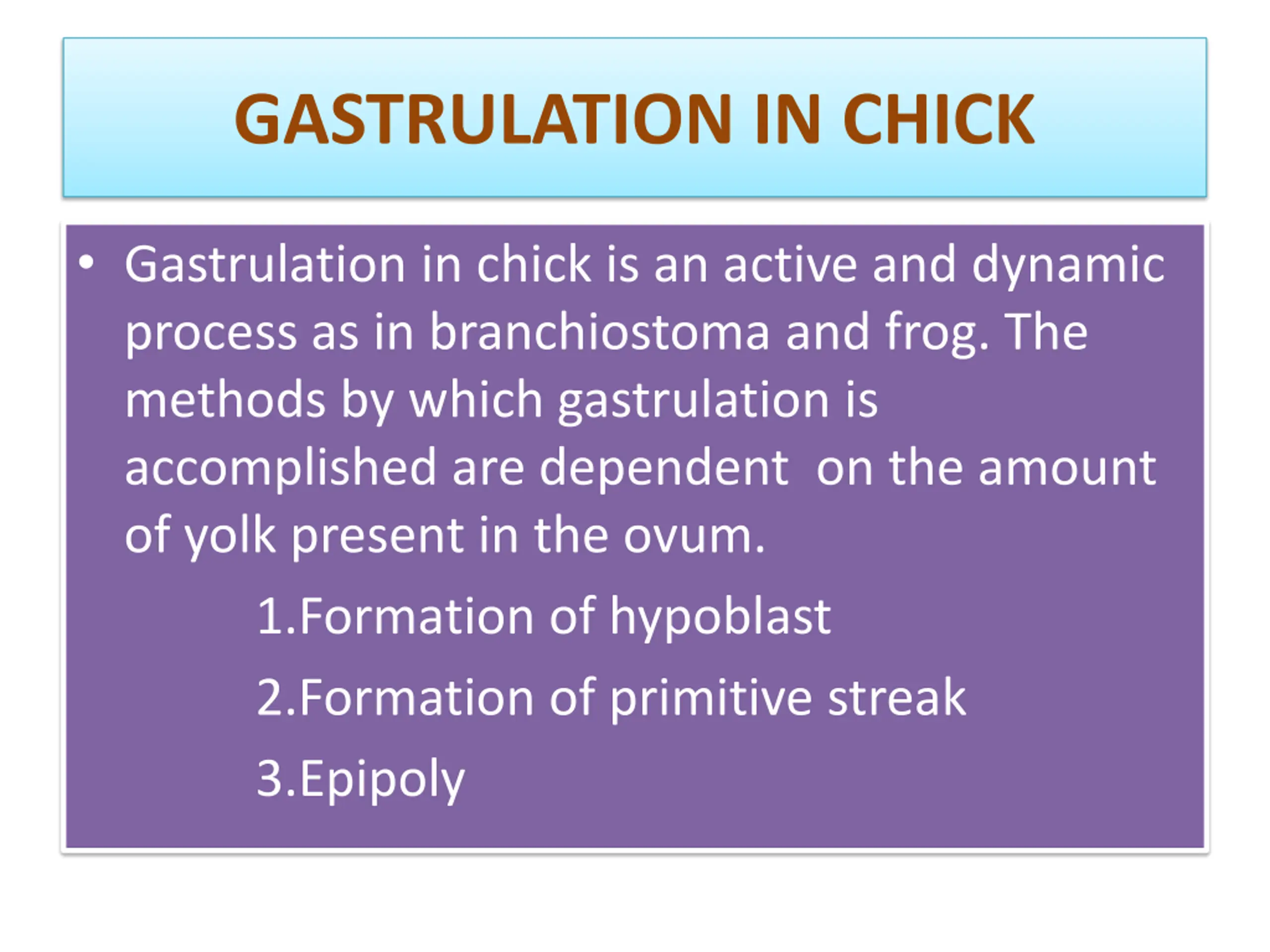 GASTRULATION IN CHICK

• Gastrulation in chick is an active and dynamic process as in branchiostoma and frog. The methods by which gastrulation is accomplished are dependent on the amount of yolk present in the ovum.

1.Formation of hypoblast

2.Formation of primitive streak

3.Epipoly